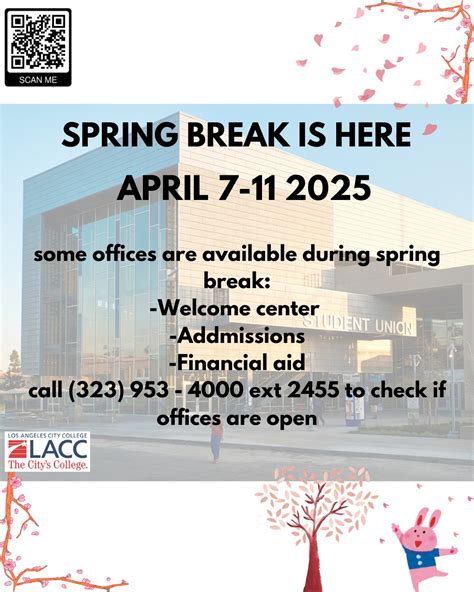 SCAN ME

SPRING BREAK IS HERE

APRIL 7-11 2025

some offices are available during spring break:
-Welcome center
-Addmissions
-Financial aid
call (323) 953 - 4000 ext 2455 to check if offices are open

STUDENT UNION

LOS ANGELES CITY COLLEGE
LACC
The City's College.